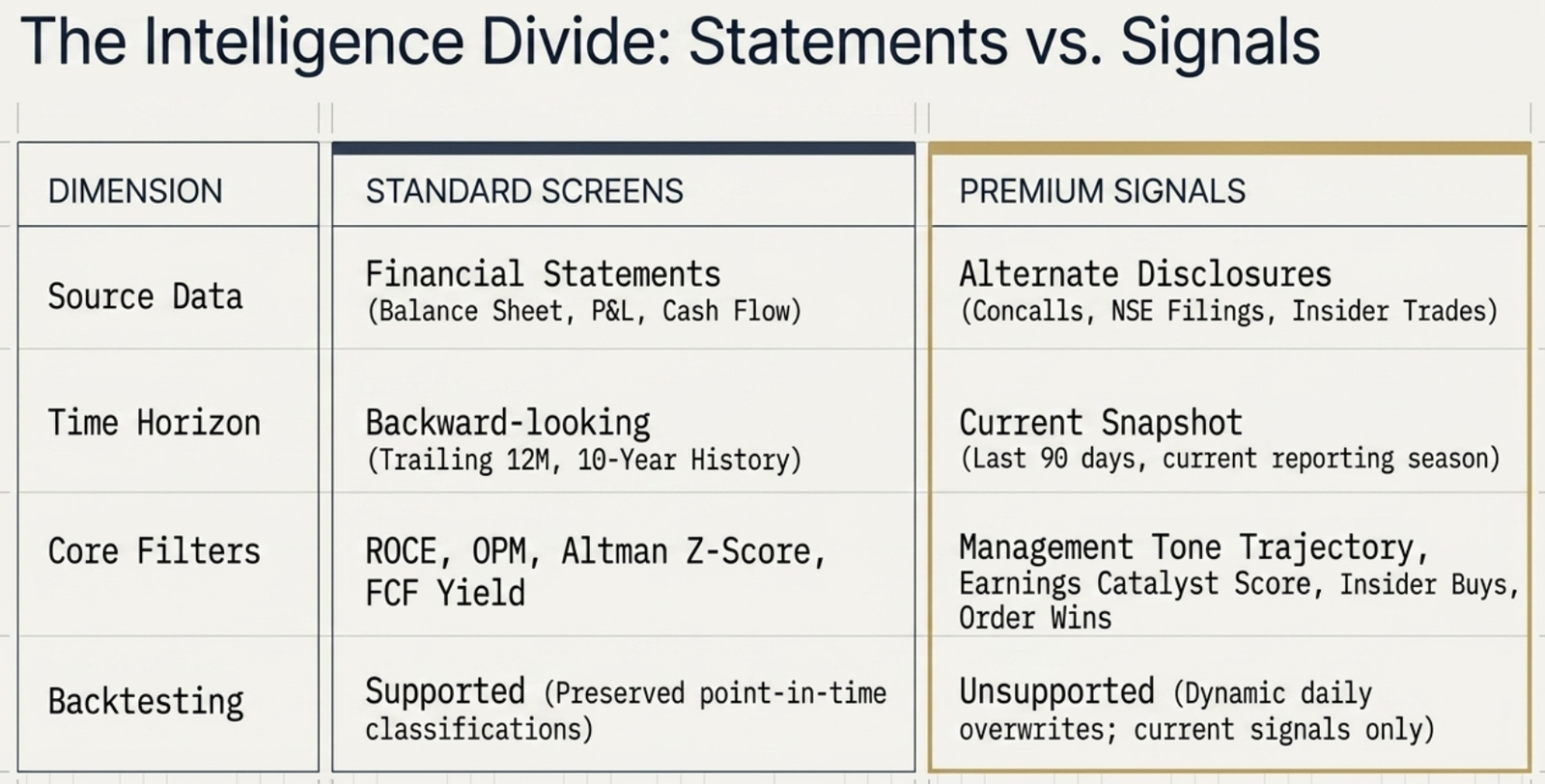 The Intelligence Divide: Statements vs. Signals

| DIMENSION | STANDARD SCREENS | PREMIUM SIGNALS |
|---|---|---|
| Source Data | Financial Statements (Balance Sheet, P&L, Cash Flow) | Alternate Disclosures (Concalls, NSE Filings, Insider Trades) |
| Time Horizon | Backward-looking (Trailing 12M, 10-Year History) | Current Snapshot (Last 90 days, current reporting season) |
| Core Filters | ROCE, OPM, Altman Z-Score, FCF Yield | Management Tone Trajectory, Earnings Catalyst Score, Insider Buys, Order Wins |
| Backtesting | Supported (Preserved point-in-time classifications) | Unsupported (Dynamic daily overwrites; current signals only) |